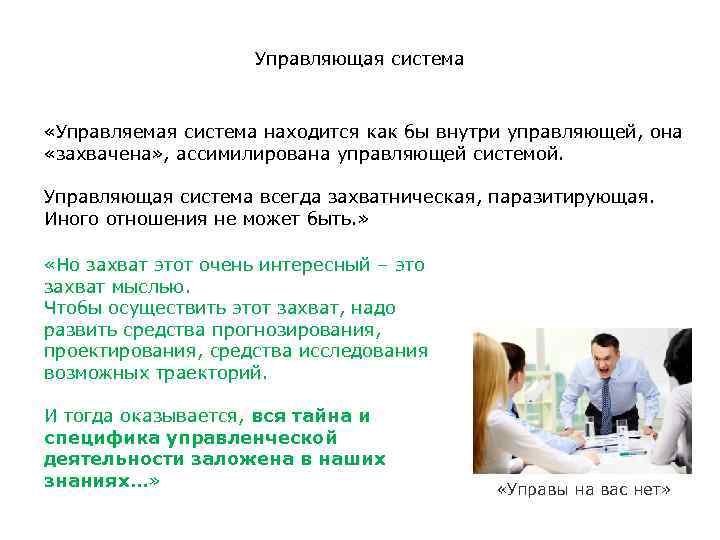 Управляющая система

«Управляемая система находится как бы внутри управляющей, она «захвачена», ассимилирована управляющей системой.

Управляющая система всегда захватническая, паразитирующая. Иного отношения не может быть.»

«Но захват этот очень интересный – это захват мыслью.
Чтобы осуществить этот захват, надо развить средства прогнозирования, проектирования, средства исследования возможных траекторий.

И тогда оказывается, вся тайна и специфика управленческой деятельности заложена в наших знаниях...»

«Управы на вас нет»